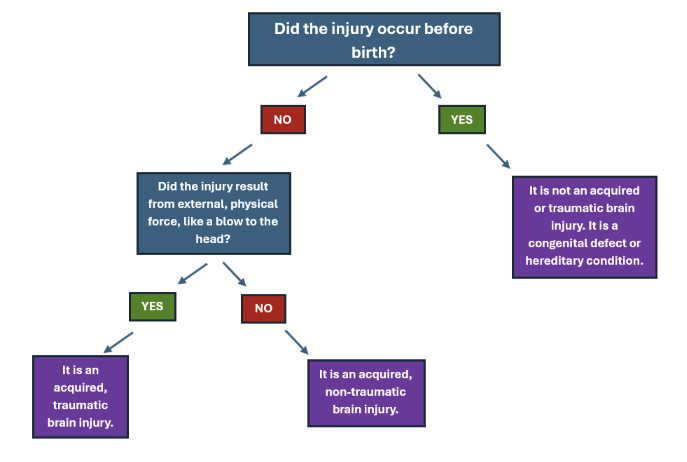 Did the injury occur before birth?

NO

YES

Did the injury result from external, physical force, like a blow to the head?

It is not an acquired or traumatic brain injury. It is a congenital defect or hereditary condition.

YES

NO

It is an acquired, traumatic brain injury.

It is an acquired, non-traumatic brain injury.